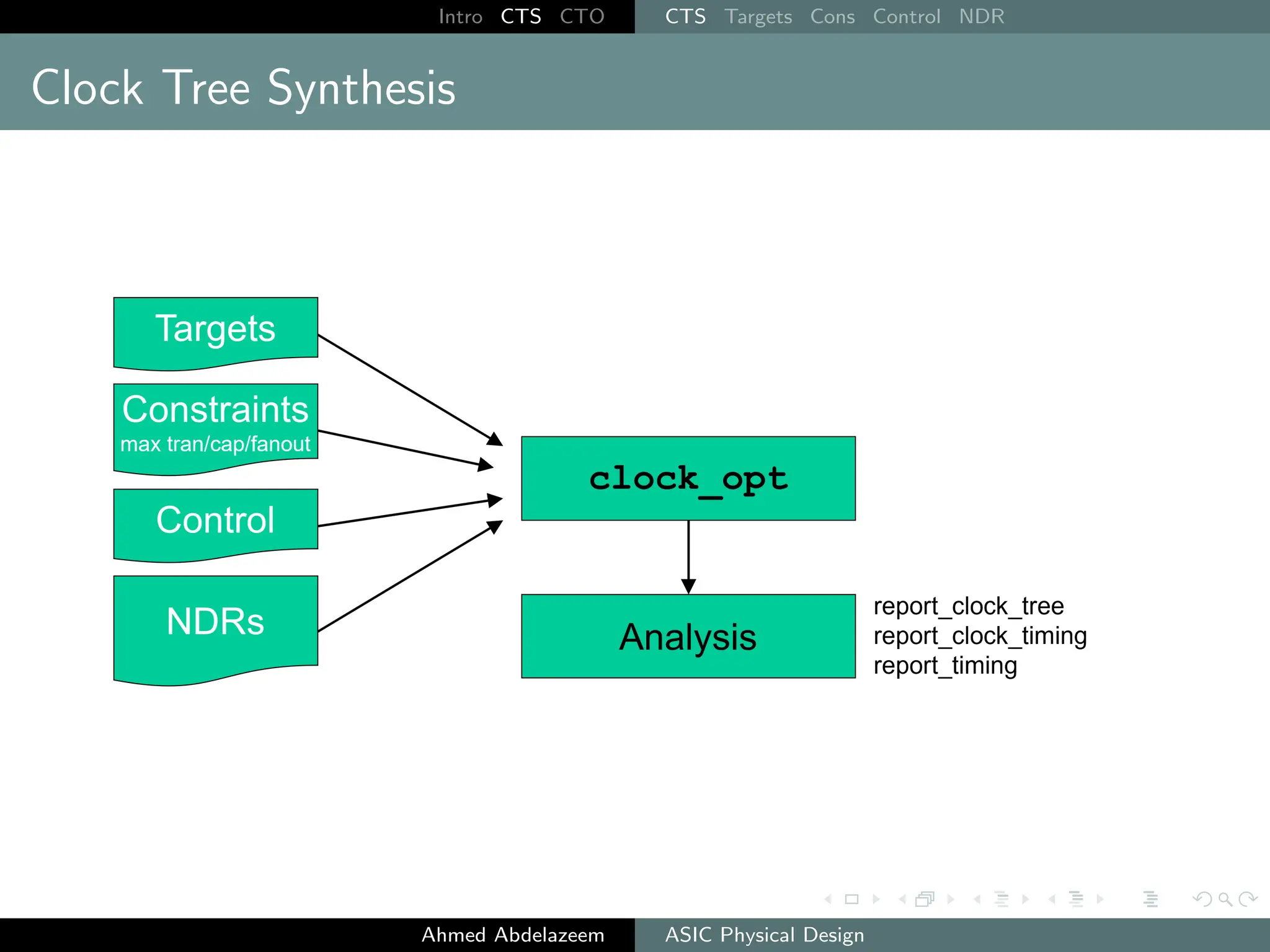 Intro CTS CTO CTS Targets Cons Control NDR

Clock Tree Synthesis

Targets

Constraints
max tran/cap/fanout

Control

NDRs

clock_opt

Analysis

report_clock_tree
report_clock_timing
report_timing

Ahmed Abdelazeem ASIC Physical Design